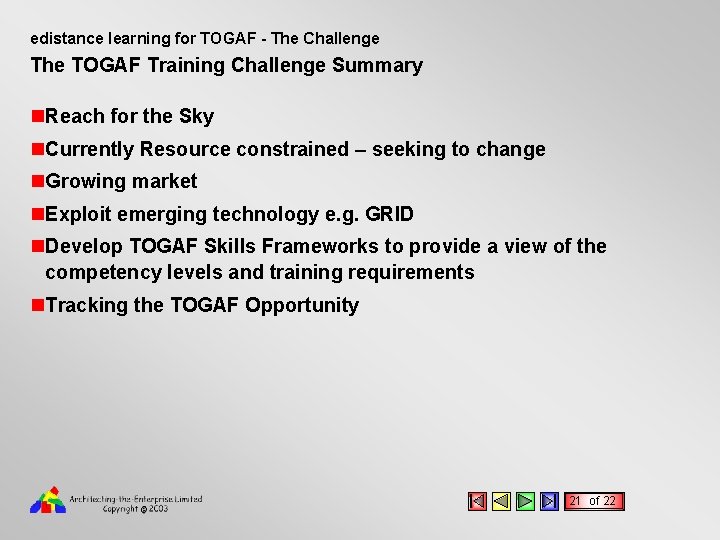 edistance learning for TOGAF - The Challenge

The TOGAF Training Challenge Summary

Reach for the Sky

Currently Resource constrained – seeking to change

Growing market

Exploit emerging technology e.g. GRID

Develop TOGAF Skills Frameworks to provide a view of the competency levels and training requirements

Tracking the TOGAF Opportunity

Architecting-the-Enterprise Limited
Copyright @ 2003

21 of 22